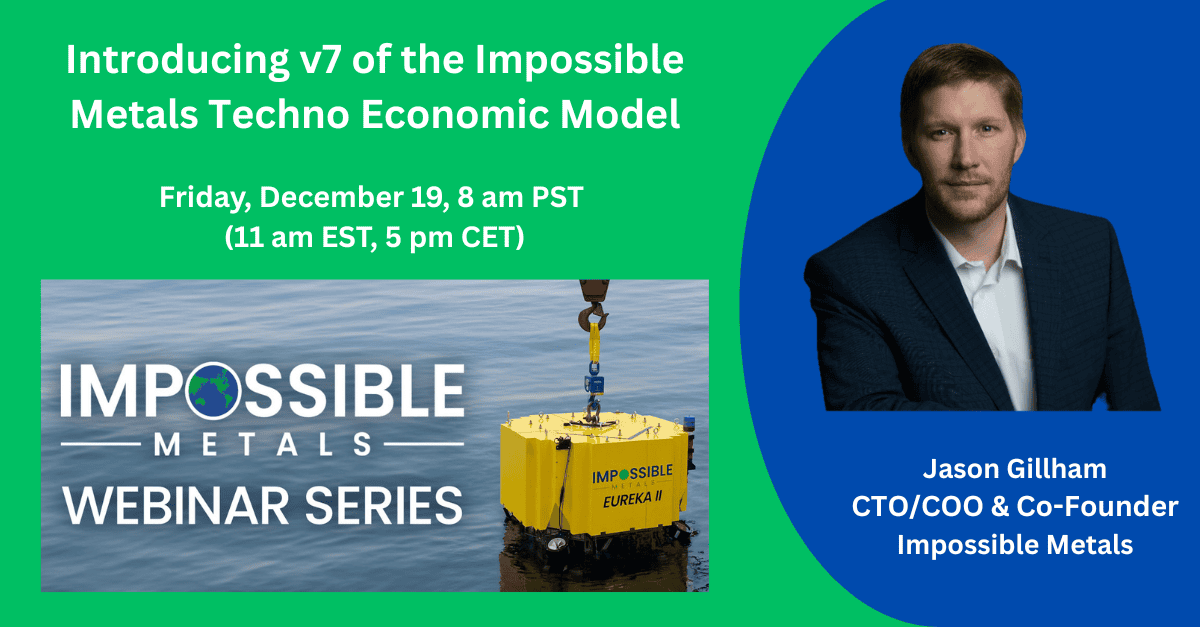 Introducing v7 of the Impossible Metals Techno Economic Model

Friday, December 19, 8 am PST
(11 am EST, 5 pm CET)

IMPOSSIBLE
METALS
WEBINAR SERIES

IMPOSSIBLE
METALS
EUREKA II

Jason Gillham
CTO/COO & Co-Founder
Impossible Metals